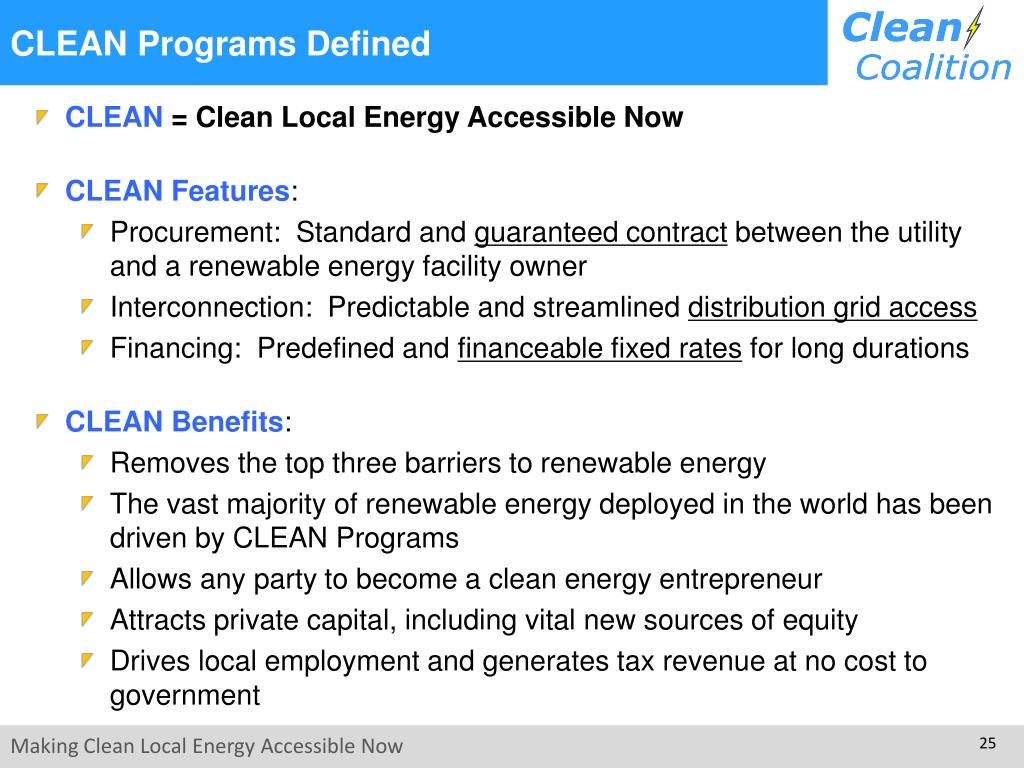 CLEAN Programs Defined

Clean Coalition

CLEAN = Clean Local Energy Accessible Now

CLEAN Features:

Procurement: Standard and guaranteed contract between the utility and a renewable energy facility owner

Interconnection: Predictable and streamlined distribution grid access

Financing: Predefined and financeable fixed rates for long durations

CLEAN Benefits:

Removes the top three barriers to renewable energy

The vast majority of renewable energy deployed in the world has been driven by CLEAN Programs

Allows any party to become a clean energy entrepreneur

Attracts private capital, including vital new sources of equity

Drives local employment and generates tax revenue at no cost to government

Making Clean Local Energy Accessible Now

25